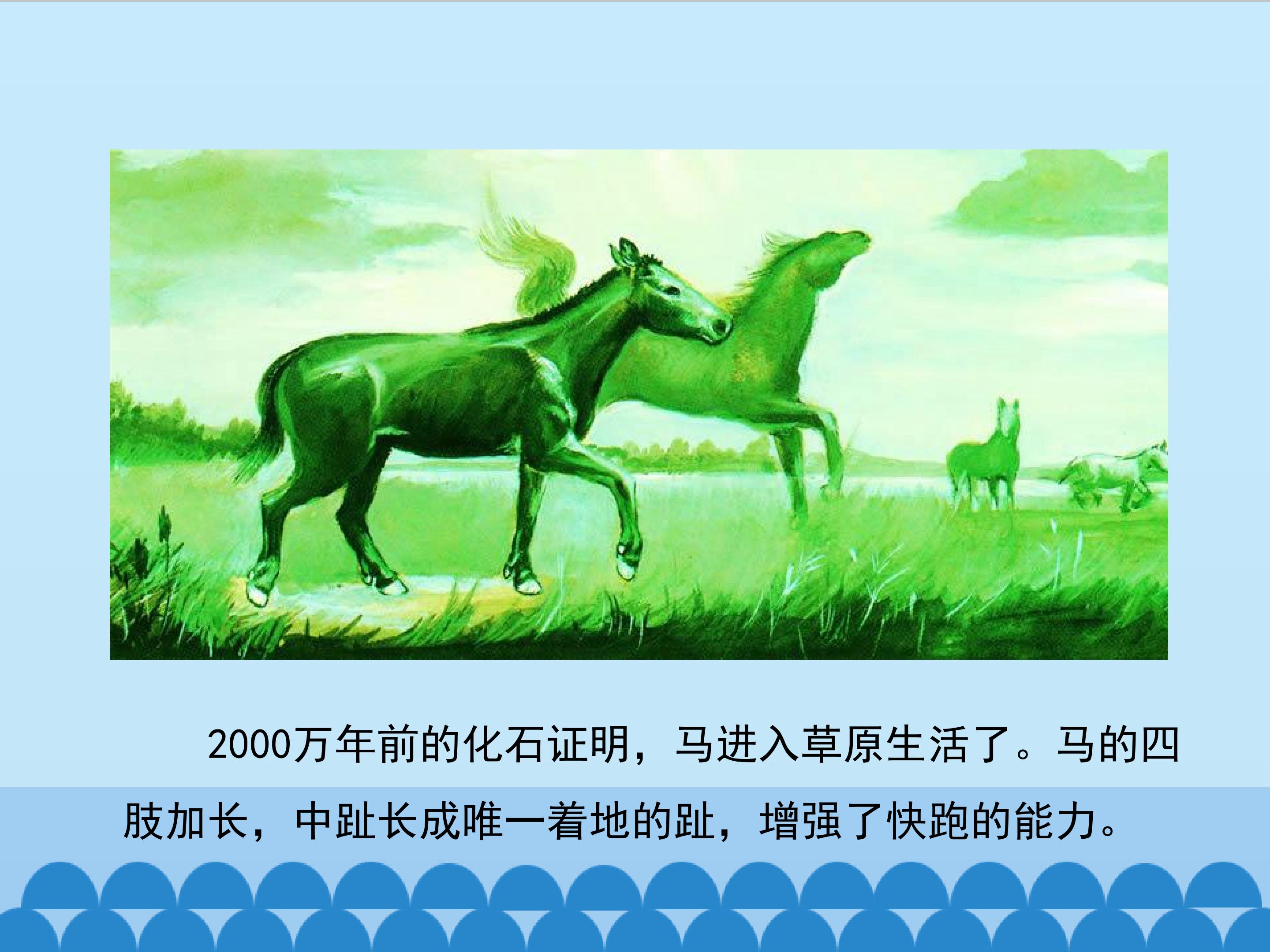 2000万年前的化石证明，马进入草原生活了。马的四肢加长，中趾长成唯一着地的趾，增强了快跑的能力。